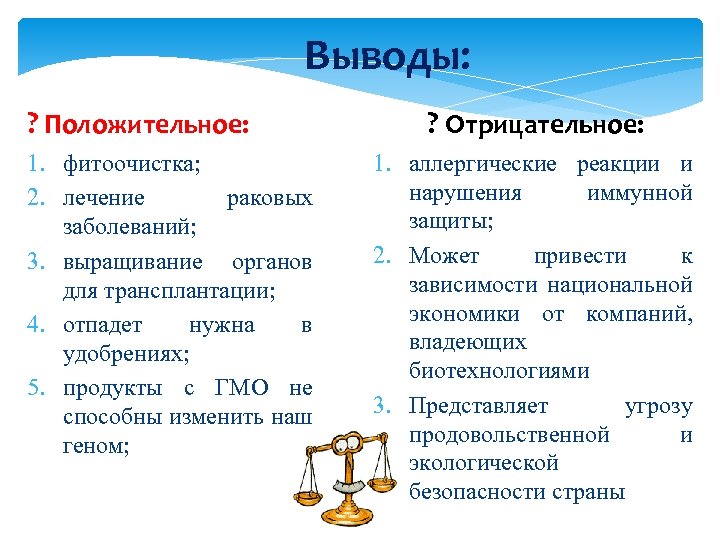 Выводы:

? Положительное:

1. фитоочистка;
2. лечение раковых заболеваний;
3. выращивание органов для трансплантации;
4. отпадет нужна в удобрениях;
5. продукты с ГМО не способны изменить наш геном;

? Отрицательное:

1. аллергические реакции и нарушения иммунной защиты;
2. Может привести к зависимости национальной экономики от компаний, владеющих биотехнологиями
3. Представляет угрозу продовольственной и экологической безопасности страны